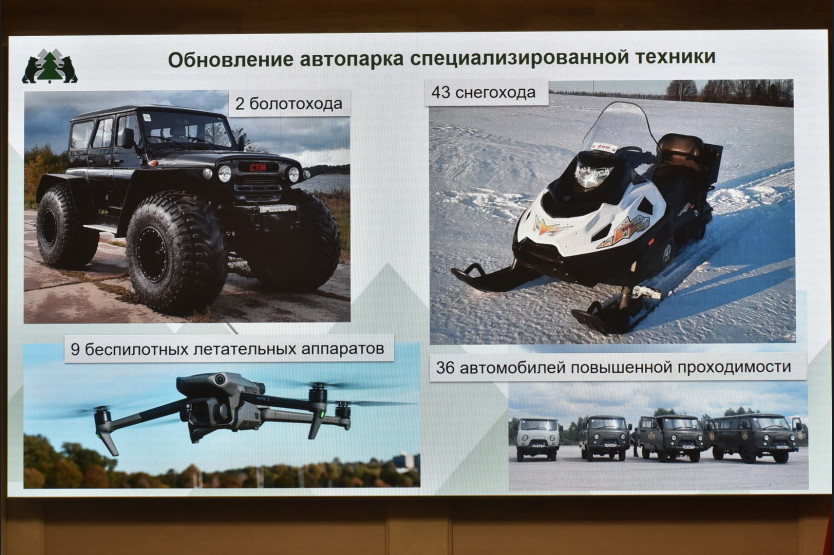 Обновление автопарка специализированной техники

2 болотохода

43 снегохода

9 беспилотных летательных аппаратов

36 автомобилей повышенной проходимости